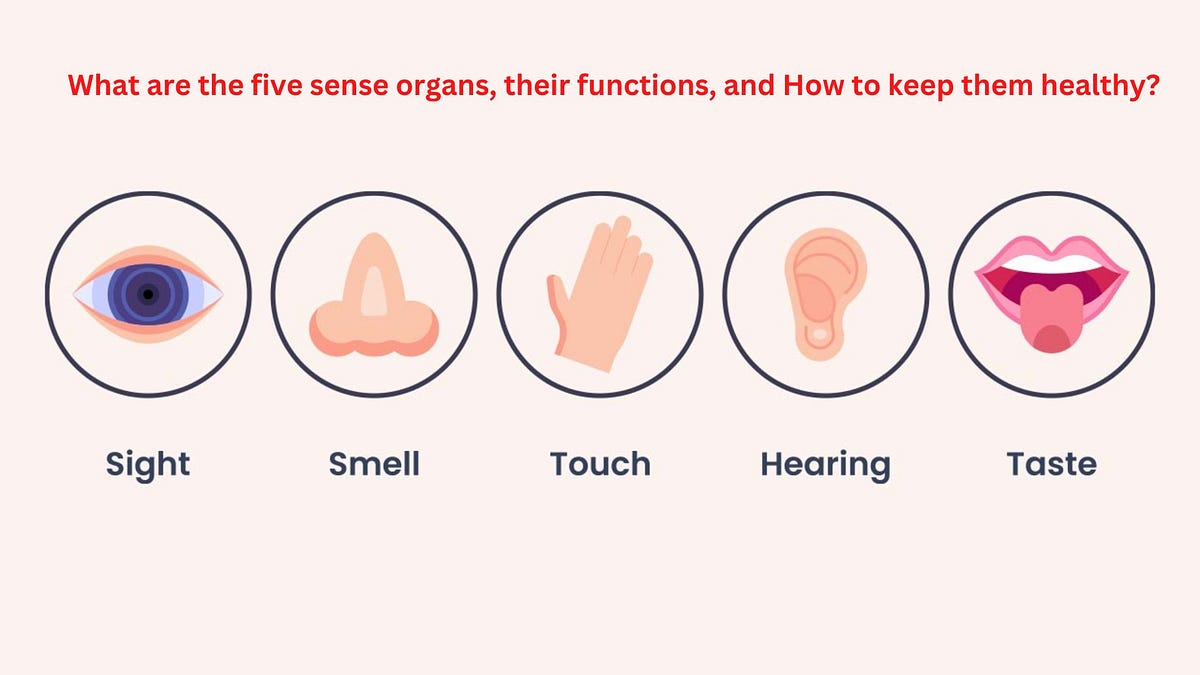 What are the five sense organs, their functions, and How to keep them healthy?

Sight

Smell

Touch

Hearing

Taste